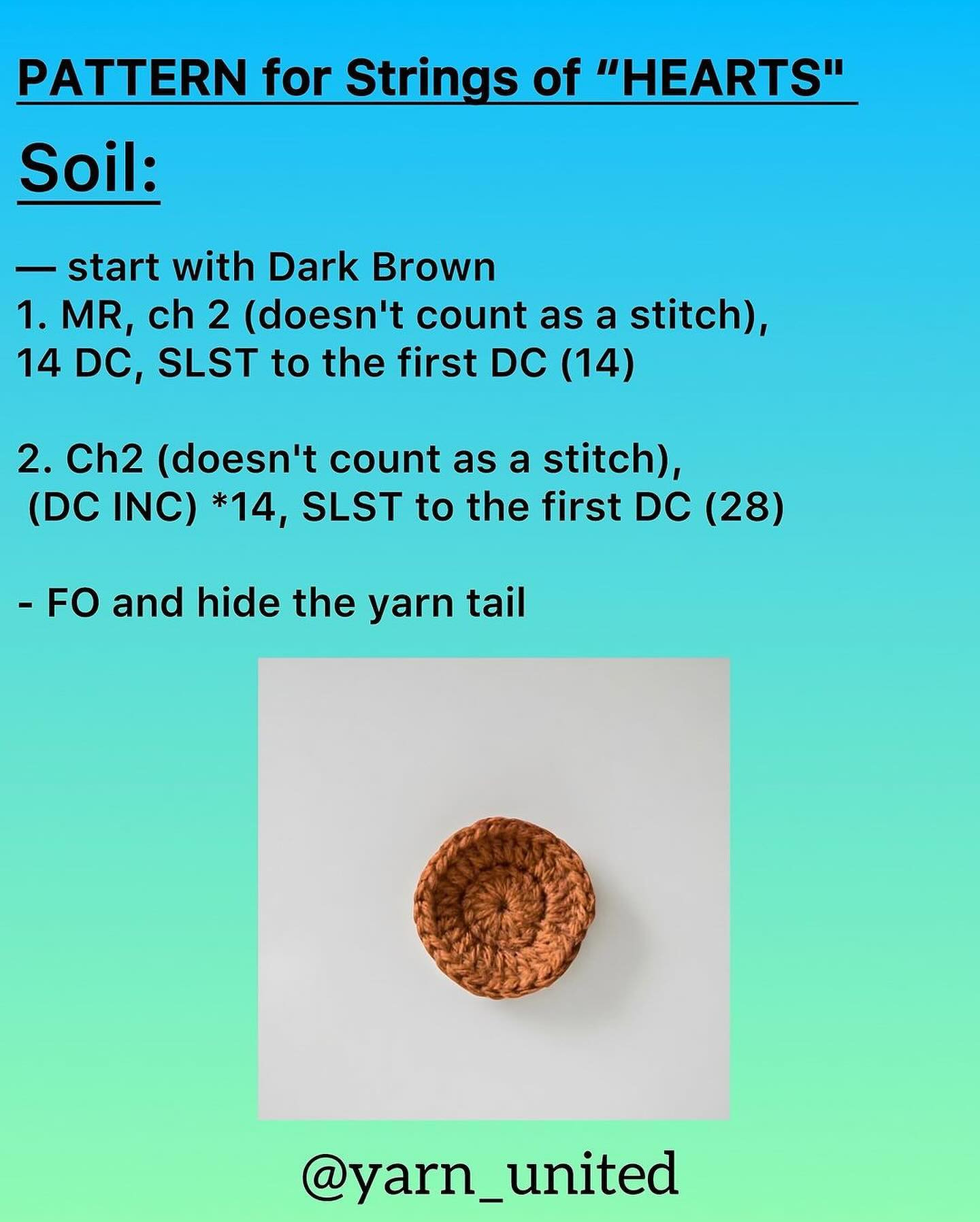 PATTERN for Strings of “HEARTS"

Soil:

— start with Dark Brown
1. MR, ch 2 (doesn't count as a stitch), 14 DC, SLST to the first DC (14)

2. Ch2 (doesn't count as a stitch), (DC INC) *14, SLST to the first DC (28)

- FO and hide the yarn tail

@yarn_united